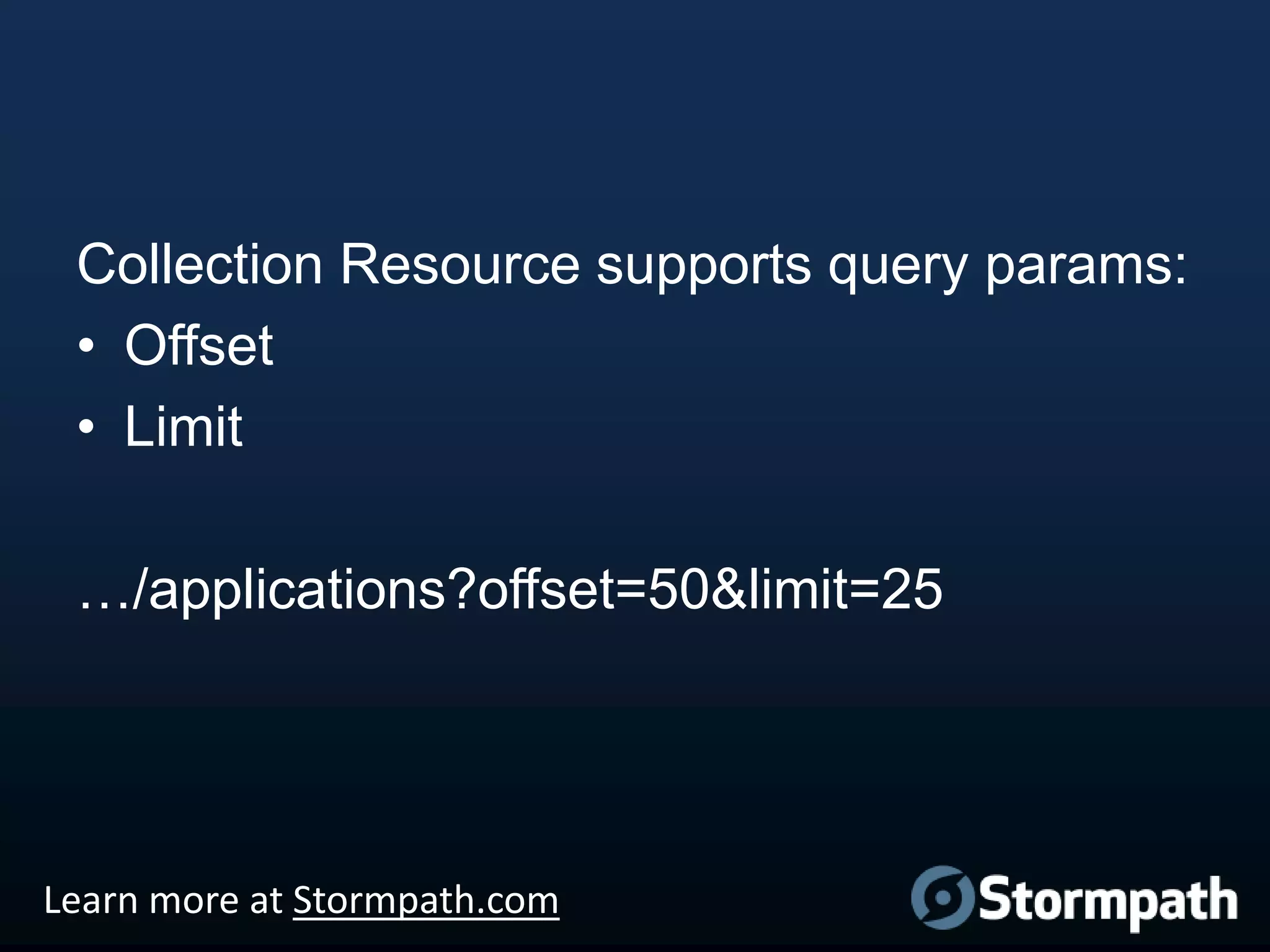 Collection Resource supports query params:
• Offset
• Limit

…/applications?offset=50&limit=25

Learn more at Stormpath.com

Stormpath